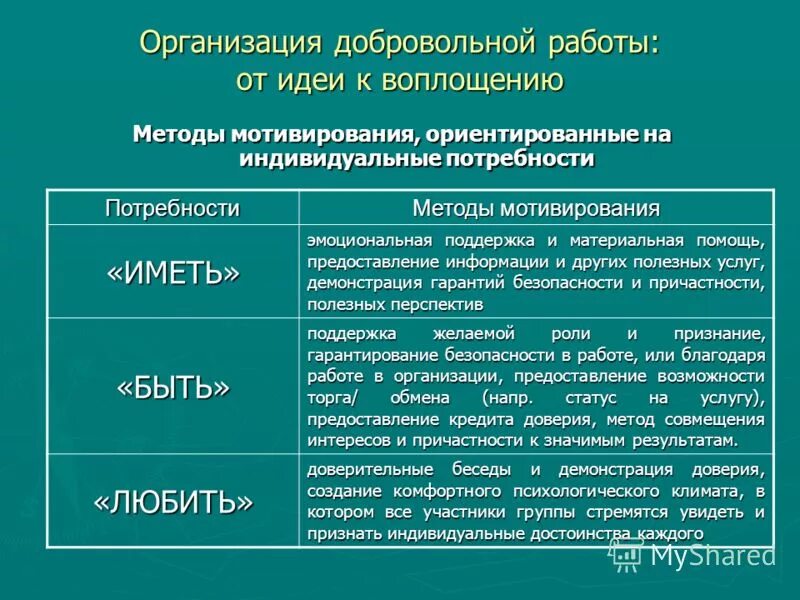 Организация добровольной работы: от идеи к воплощению

Методы мотивирования, ориентированные на индивидуальные потребности

| Потребности | Методы мотивирования |
|---|---|
| «ИМЕТЬ» | эмоциональная поддержка и материальная помощь, предоставление информации и других полезных услуг, демонстрация гарантий безопасности и причастности, полезных перспектив |
| «БЫТЬ» | поддержка желаемой роли и признание, гарантирование безопасности в работе, или благодаря работе в организации, предоставление возможности торга/ обмена (напр. статус на услугу), предоставление кредита доверия, метод совмещения интересов и причастности к значимым результатам. |
| «ЛЮБИТЬ» | доверительные беседы и демонстрация доверия, создание комфортного психологического климата, в котором все участники группы стремятся увидеть и признать индивидуальные достоинства каждого |

MyShared